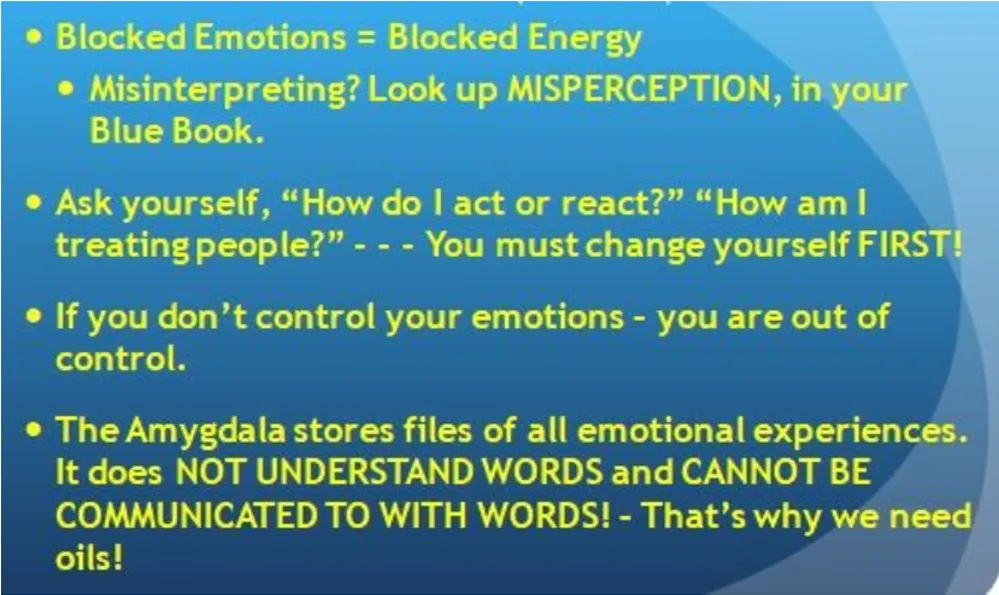 • Blocked Emotions = Blocked Energy

• Misinterpreting? Look up MISPERCEPTION, in your Blue Book.

• Ask yourself, “How do I act or react?” “How am I treating people?” - - - You must change yourself FIRST!

• If you don’t control your emotions – you are out of control.

• The Amygdala stores files of all emotional experiences. It does NOT UNDERSTAND WORDS and CANNOT BE COMMUNICATED TO WITH WORDS! – That’s why we need oils!